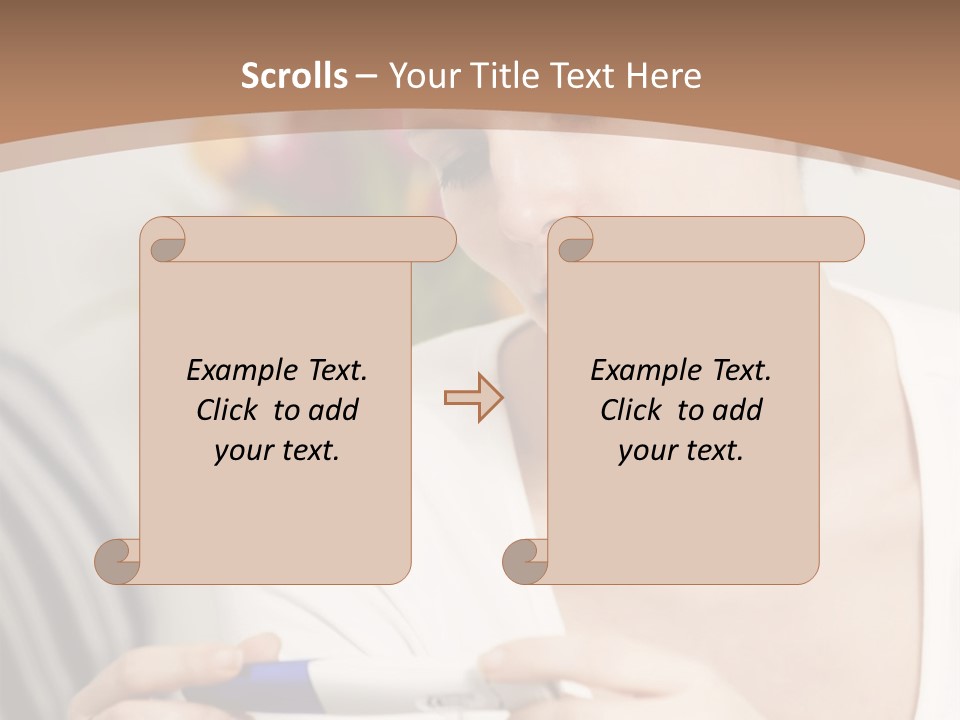 Scrolls – Your Title Text Here

Example Text. Click to add your text.

Example Text. Click to add your text.